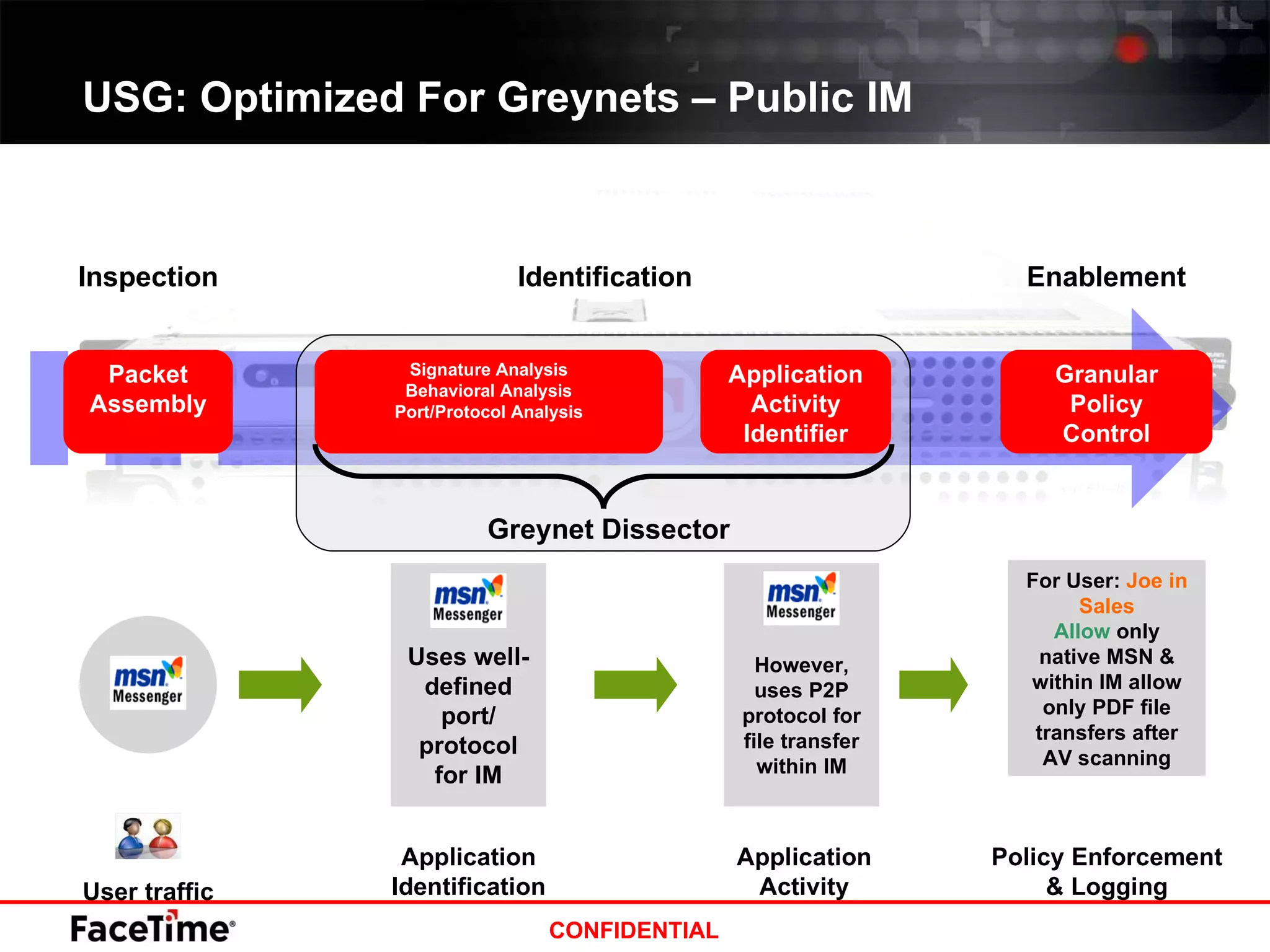 USG: Optimized For Greynets – Public IM

Inspection

Identification

Enablement

Packet Assembly

Signature Analysis
Behavioral Analysis
Port/Protocol Analysis

Application Activity Identifier

Granular Policy Control

Greynet Dissector

msn Messenger

msn Messenger

Uses well-defined port/ protocol for IM

msn Messenger

However, uses P2P protocol for file transfer within IM

For User: Joe in Sales
Allow only native MSN & within IM allow only PDF file transfers after AV scanning

User traffic

Application Identification

Application Activity

Policy Enforcement & Logging

FaceTime®

CONFIDENTIAL